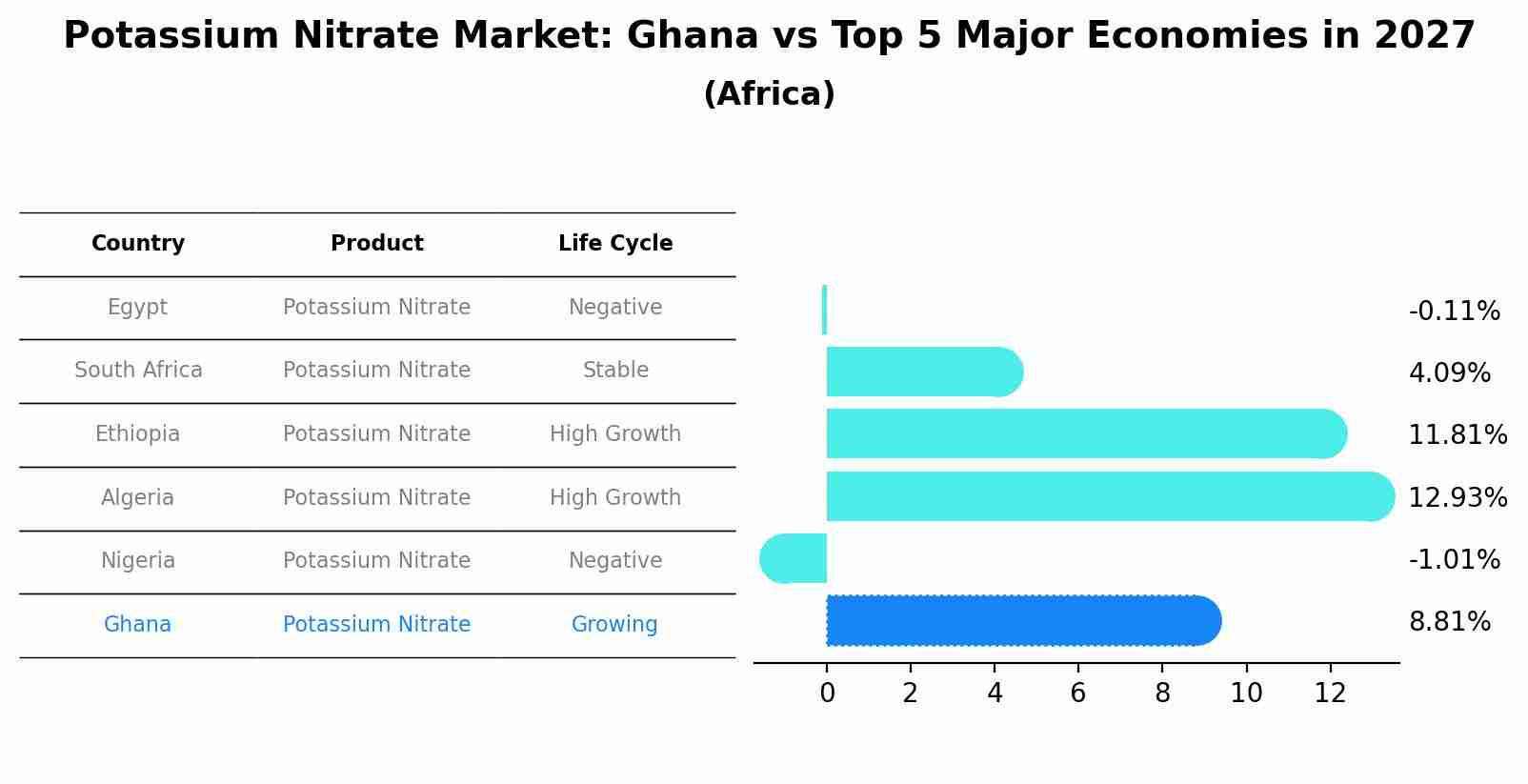 Potassium Nitrate Market: Ghana vs Top 5 Major Economies in 2027
(Africa)

| Country | Product | Life Cycle |
|---|---|---|
| Egypt | Potassium Nitrate | Negative |
| South Africa | Potassium Nitrate | Stable |
| Ethiopia | Potassium Nitrate | High Growth |
| Algeria | Potassium Nitrate | High Growth |
| Nigeria | Potassium Nitrate | Negative |
| Ghana | Potassium Nitrate | Growing |

-0.11%
4.09%
11.81%
12.93%
-1.01%
8.81%

0 2 4 6 8 10 12